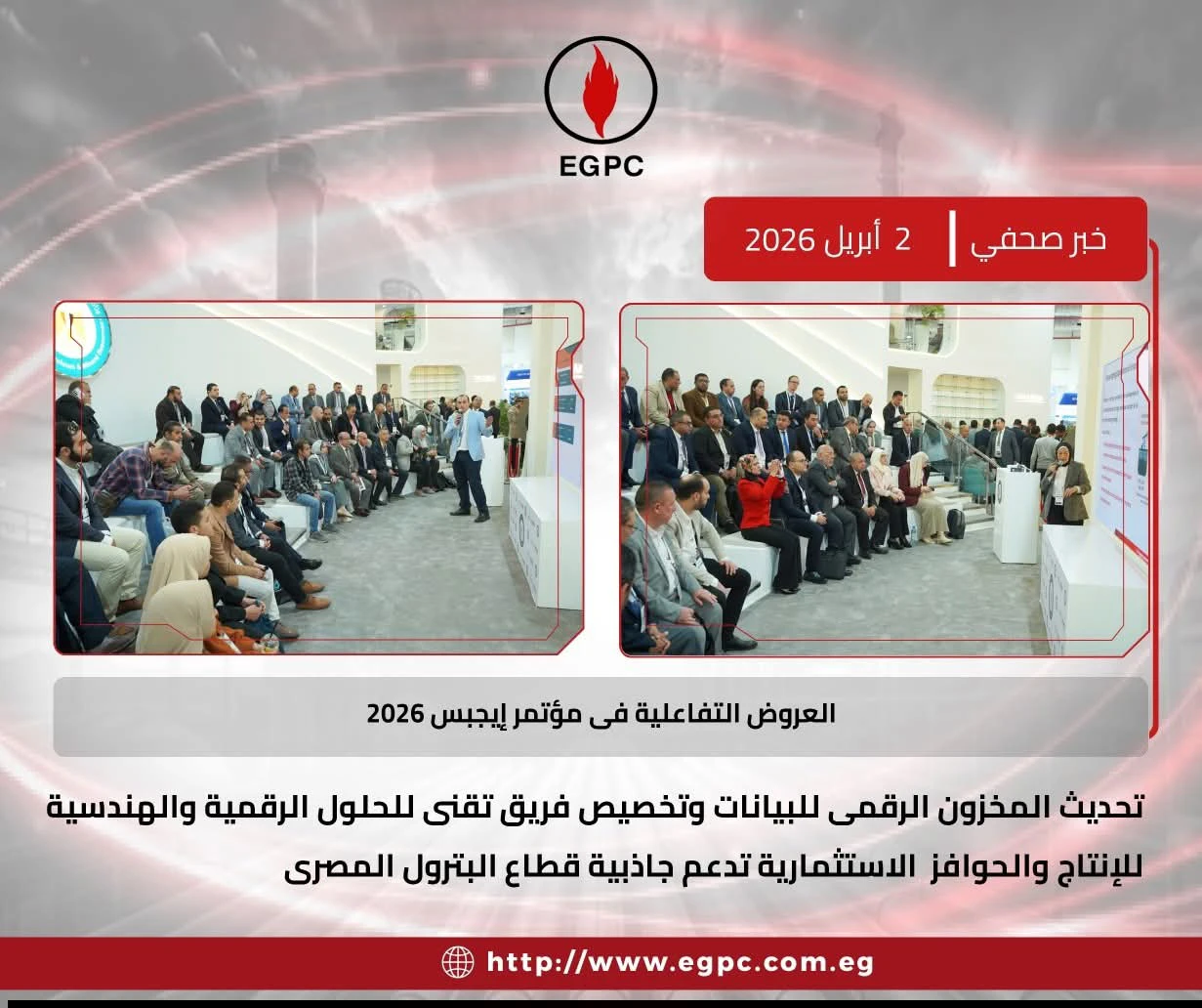 EGPC

خبر صحفي | 2 أبريل 2026

العروض التفاعلية فى مؤتمر إيجبس 2026

تحديث المخزون الرقمى للبيانات وتخصيص فريق تقنى للحلول الرقمية والهندسية للإنتاج والحوافز الاستثمارية تدعم جاذبية قطاع البترول المصرى

http://www.egpc.com.eg